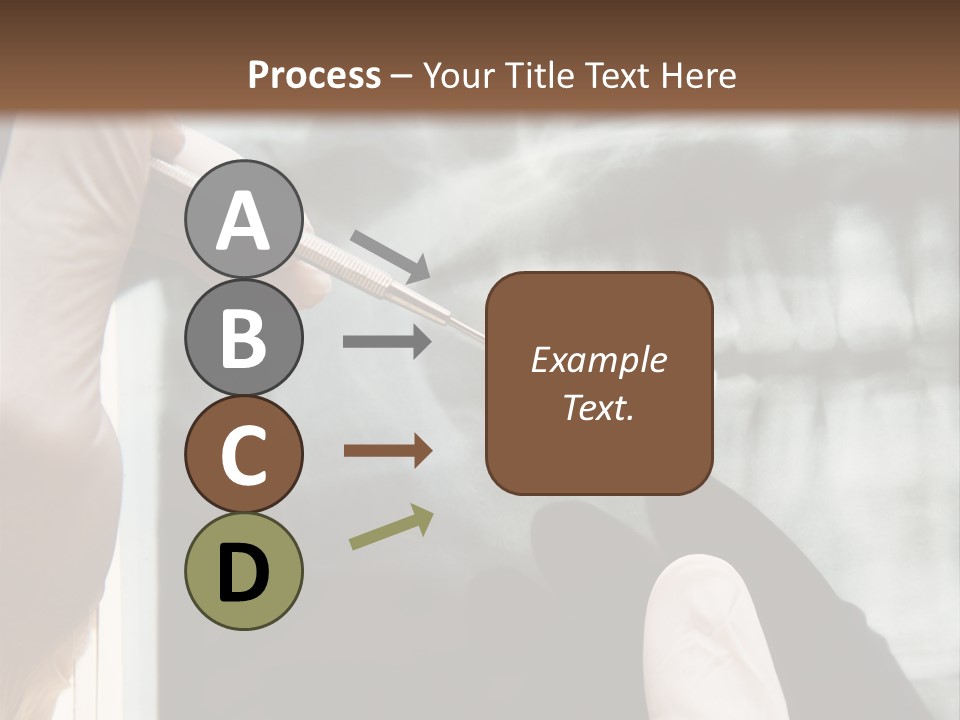 Process – Your Title Text Here

A

B

C

D

Example Text.